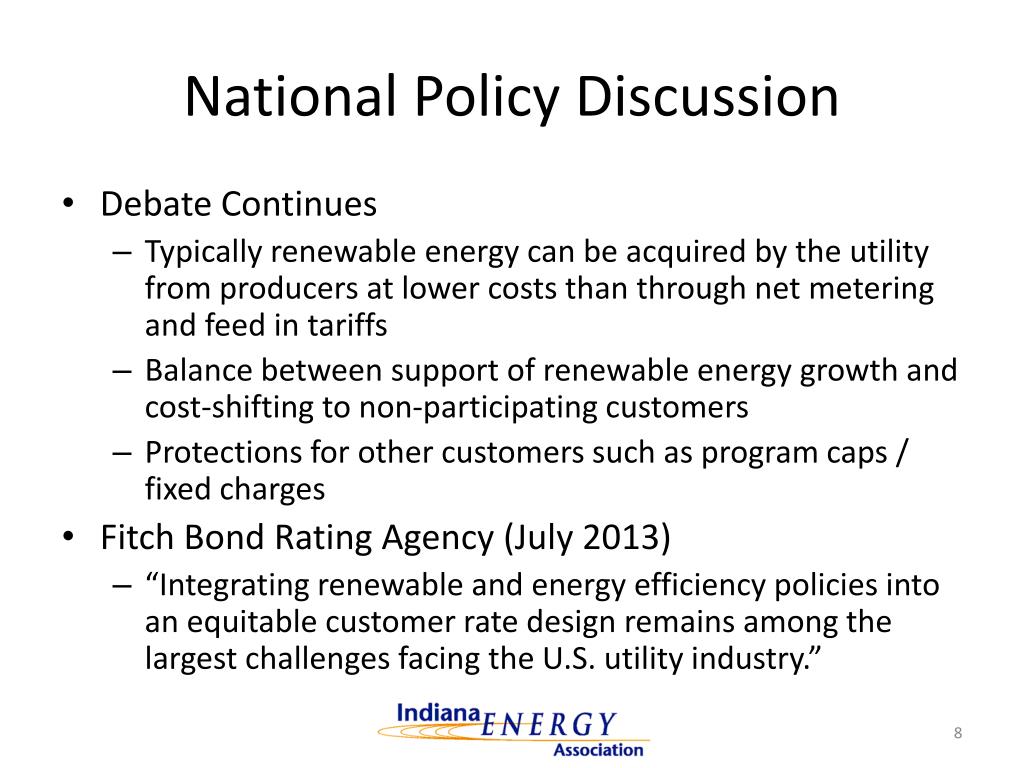 National Policy Discussion

• Debate Continues
– Typically renewable energy can be acquired by the utility from producers at lower costs than through net metering and feed in tariffs
– Balance between support of renewable energy growth and cost-shifting to non-participating customers
– Protections for other customers such as program caps / fixed charges
• Fitch Bond Rating Agency (July 2013)
– “Integrating renewable and energy efficiency policies into an equitable customer rate design remains among the largest challenges facing the U.S. utility industry.”

Indiana ENERGY Association

8